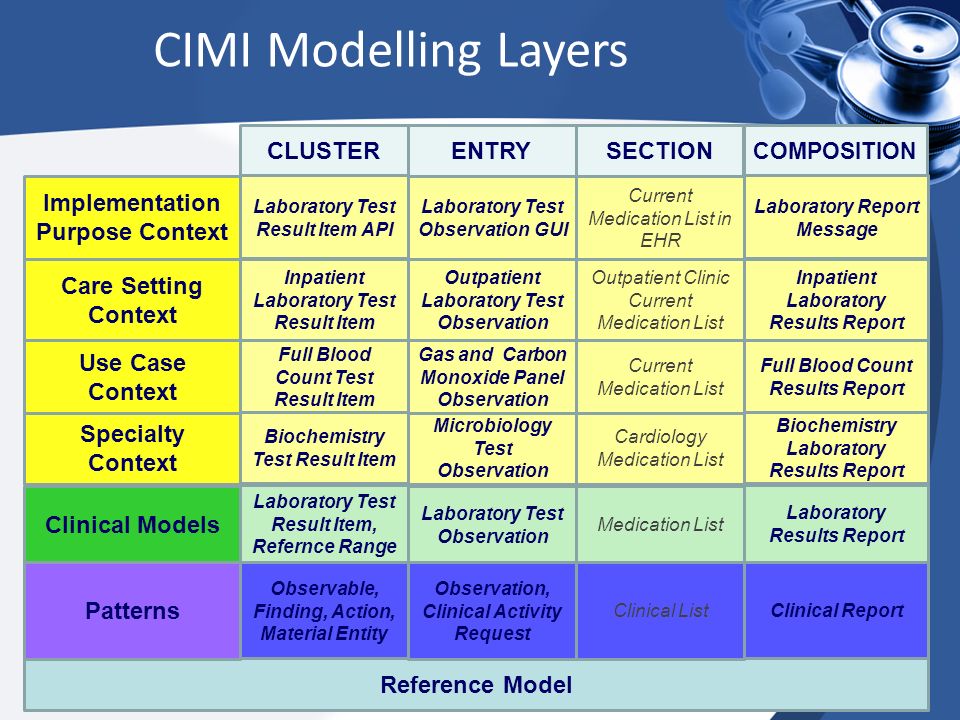 CIMI Modelling Layers

| | CLUSTER | ENTRY | SECTION | COMPOSITION |
|---|---|---|---|---|
| Implementation Purpose Context | Laboratory Test Result Item API | Laboratory Test Observation GUI | Current Medication List in EHR | Laboratory Report Message |
| Care Setting Context | Inpatient Laboratory Test Result Item | Outpatient Laboratory Test Observation | Outpatient Clinic Current Medication List | Inpatient Laboratory Results Report |
| Use Case Context | Full Blood Count Test Result Item | Gas and Carbon Monoxide Panel Observation | Current Medication List | Full Blood Count Results Report |
| Specialty Context | Biochemistry Test Result Item | Microbiology Test Observation | Cardiology Medication List | Biochemistry Laboratory Results Report |
| Clinical Models | Laboratory Test Result Item, Refernce Range | Laboratory Test Observation | Medication List | Laboratory Results Report |
| Patterns | Observable, Finding, Action, Material Entity | Observation, Clinical Activity Request | Clinical List | Clinical Report |

Reference Model